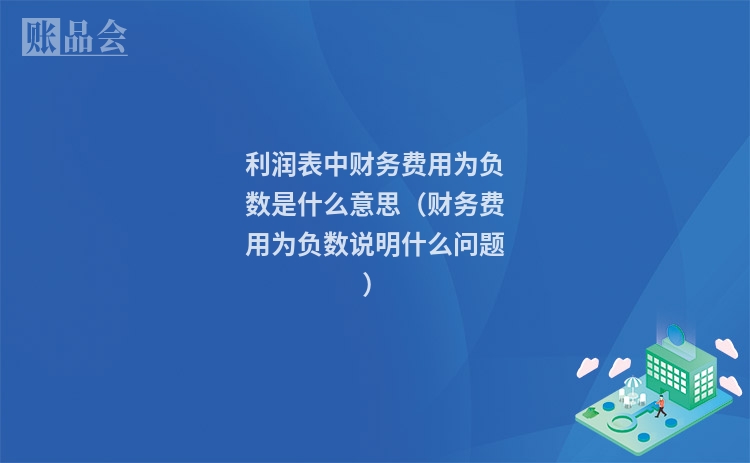 账品会

利润表中财务费用为负数是什么意思（财务费用为负数说明什么问题）